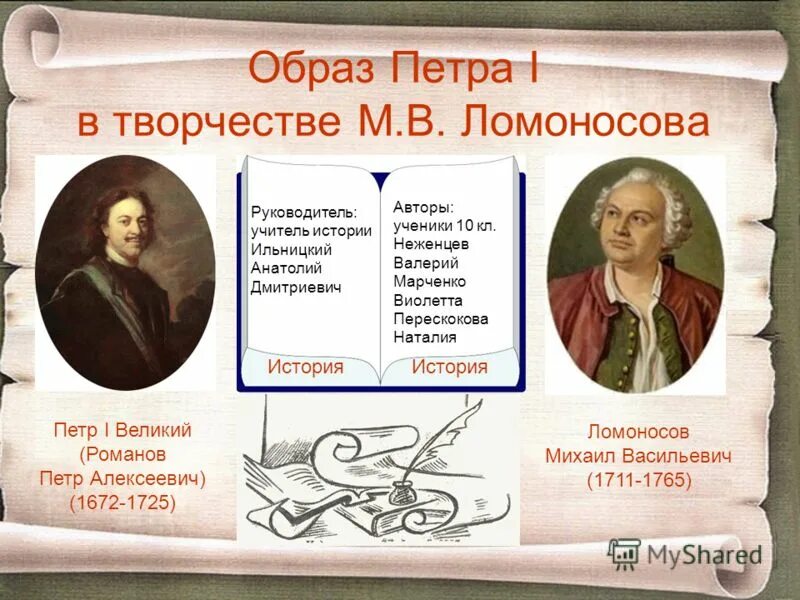 Образ Петра I в творчестве М.В. Ломоносова

Руководитель: учитель истории Ильницкий Анатолий Дмитриевич

История

Авторы: ученики 10 кл. Неженцев Валерий Марченко Виолетта Перескокова Наталия

История

Петр I Великий (Романов Петр Алексеевич) (1672-1725)

Ломоносов Михаил Васильевич (1711-1765)

MyShared